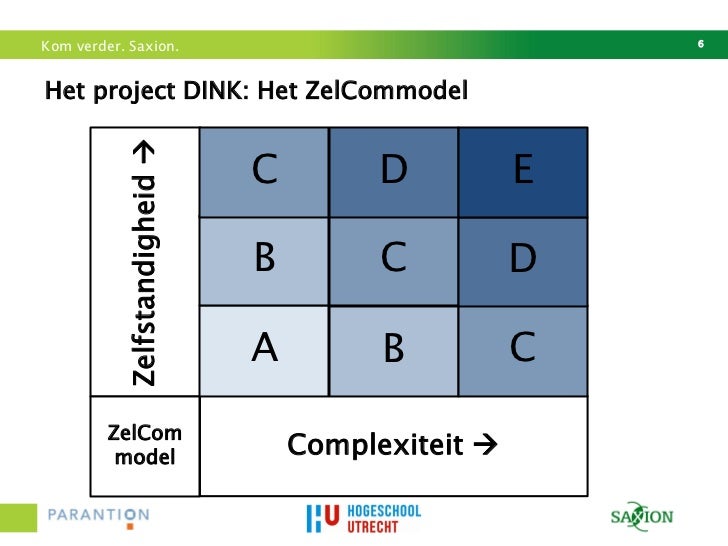 Kom verder. Saxion.

6

Het project DINK: Het ZelCommodel

| Zelfstandigheid → | C | D | E |
|---|---|---|---|
| | B | C | D |
| | A | B | C |
| ZelCom model | Complexiteit → | | |

PARANTION

HU HOGESCHOOL UTRECHT

SAXION